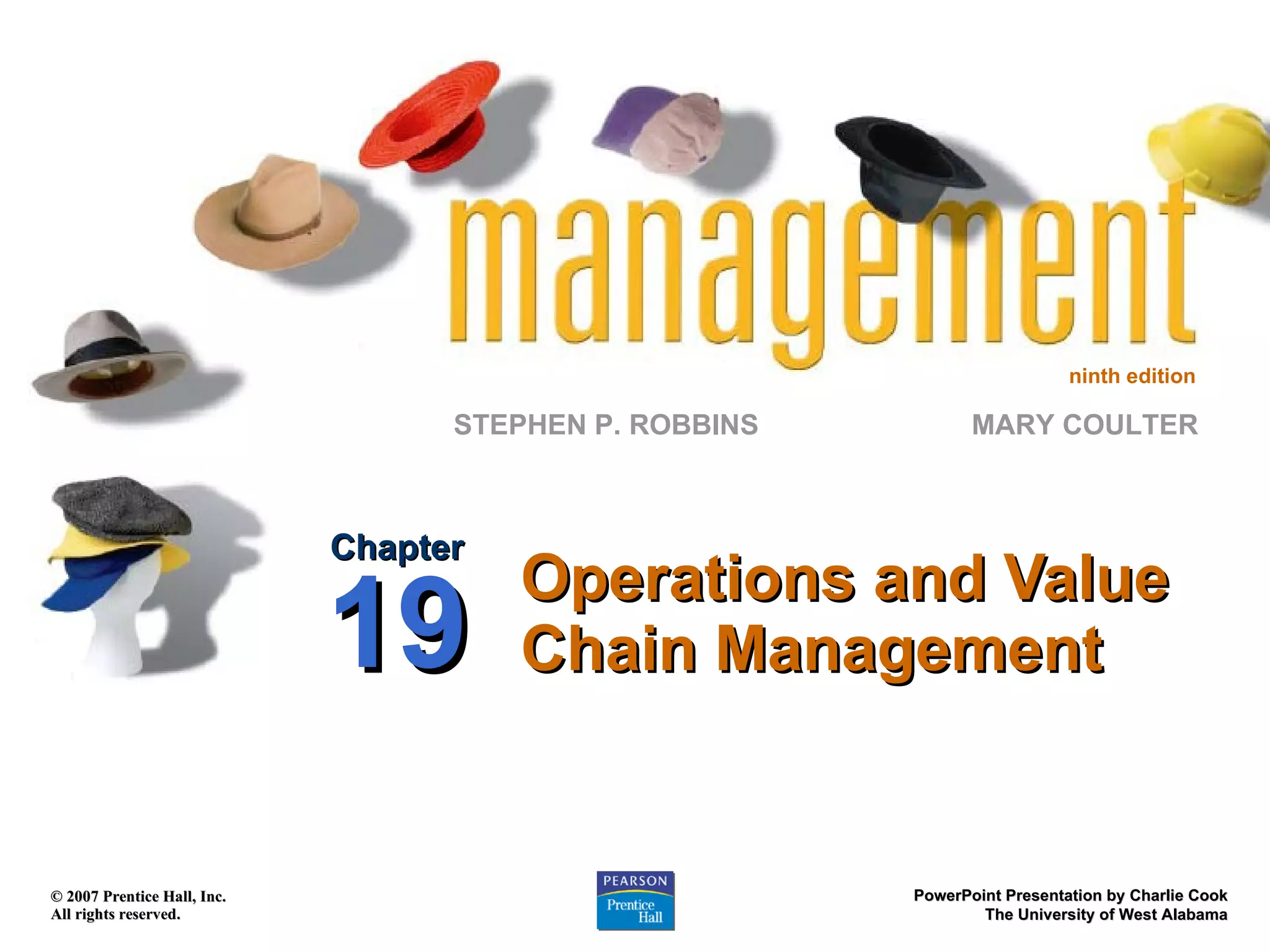 management

ninth edition

STEPHEN P. ROBBINS

MARY COULTER

Chapter
19

Operations and Value Chain Management

© 2007 Prentice Hall, Inc.
All rights reserved.

PEARSON
Prentice Hall

PowerPoint Presentation by Charlie Cook
The University of West Alabama